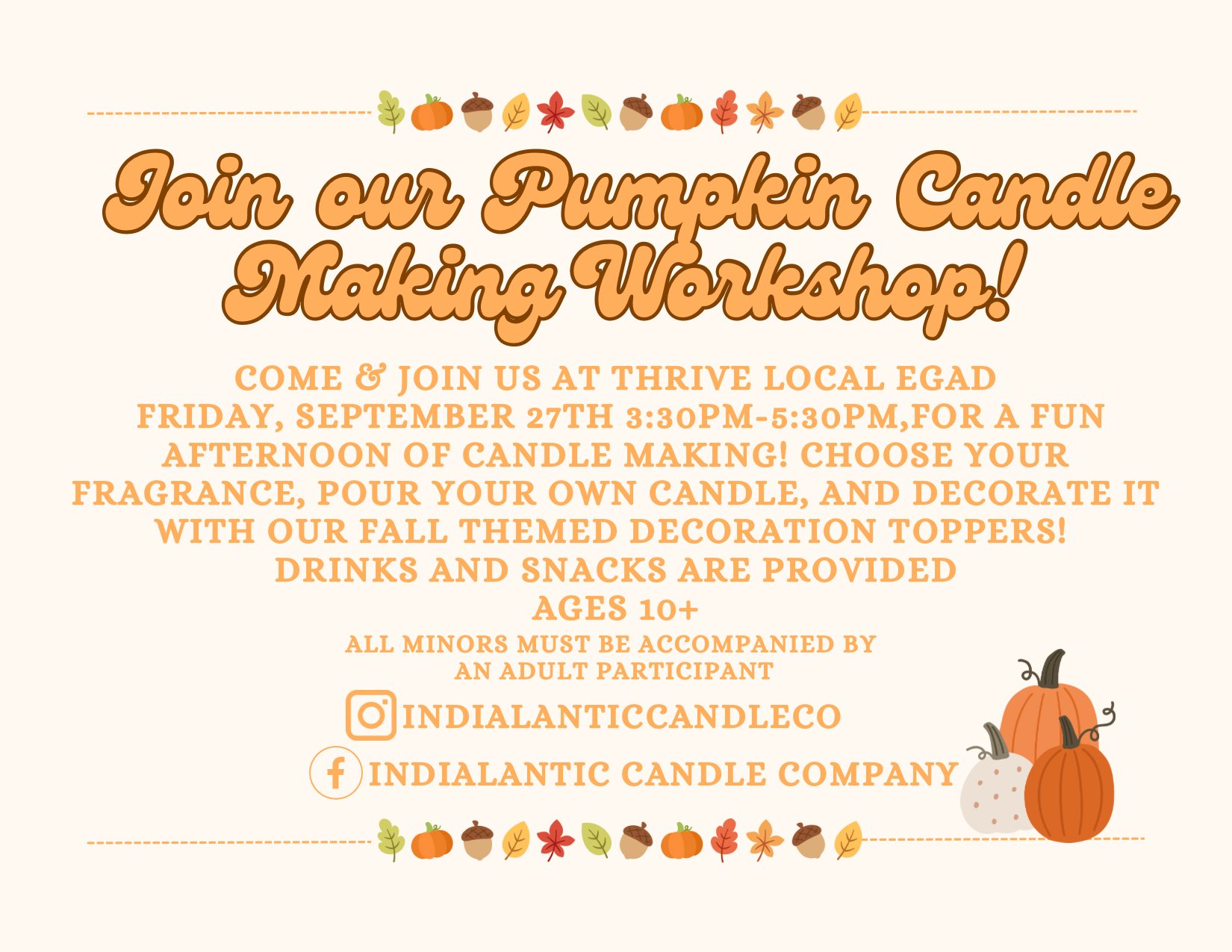 Join our Pumpkin Candle Making Workshop!

COME & JOIN US AT THRIVE LOCAL EGAD FRIDAY, SEPTEMBER 27TH 3:30PM-5:30PM,FOR A FUN AFTERNOON OF CANDLE MAKING! CHOOSE YOUR FRAGRANCE, POUR YOUR OWN CANDLE, AND DECORATE IT WITH OUR FALL THEMED DECORATION TOPPERS!
DRINKS AND SNACKS ARE PROVIDED
AGES 10+
ALL MINORS MUST BE ACCOMPANIED BY AN ADULT PARTICIPANT

INDIALANTICCANDLECO
INDIALANTIC CANDLE COMPANY